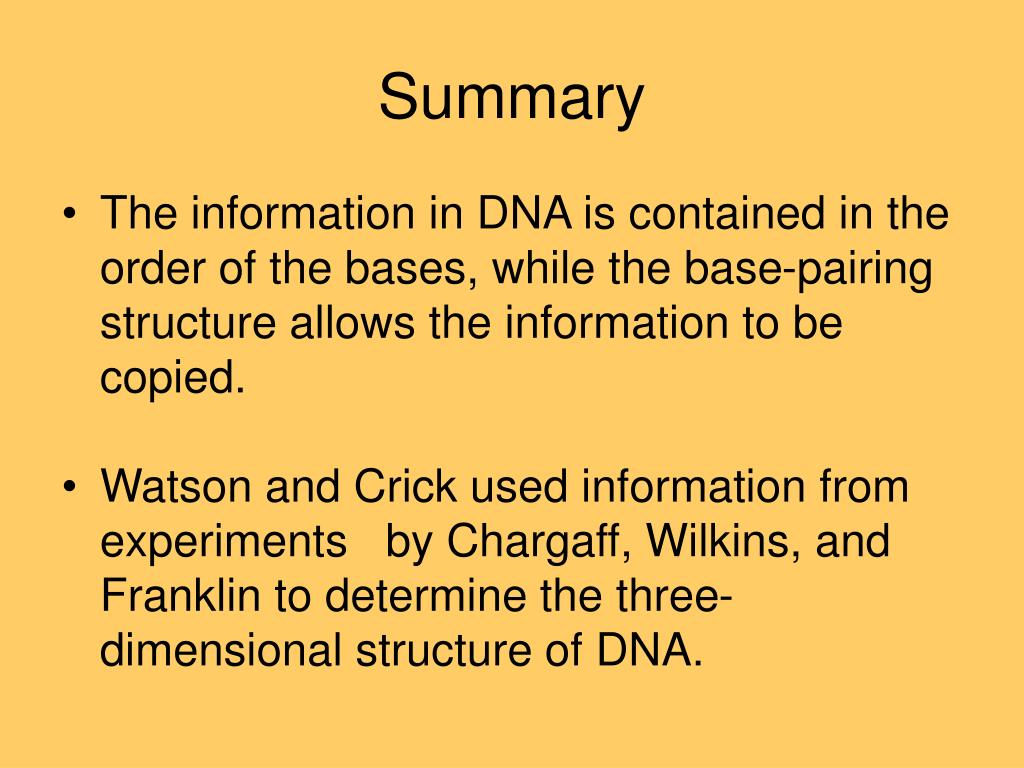 Summary

• The information in DNA is contained in the order of the bases, while the base-pairing structure allows the information to be copied.

• Watson and Crick used information from experiments by Chargaff, Wilkins, and Franklin to determine the three-dimensional structure of DNA.